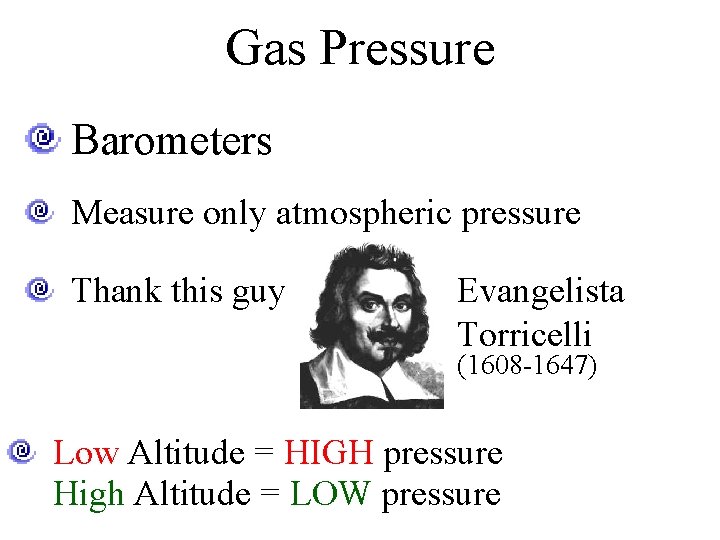 Gas Pressure

Barometers

Measure only atmospheric pressure

Thank this guy

Evangelista Torricelli
(1608-1647)

Low Altitude = HIGH pressure
High Altitude = LOW pressure